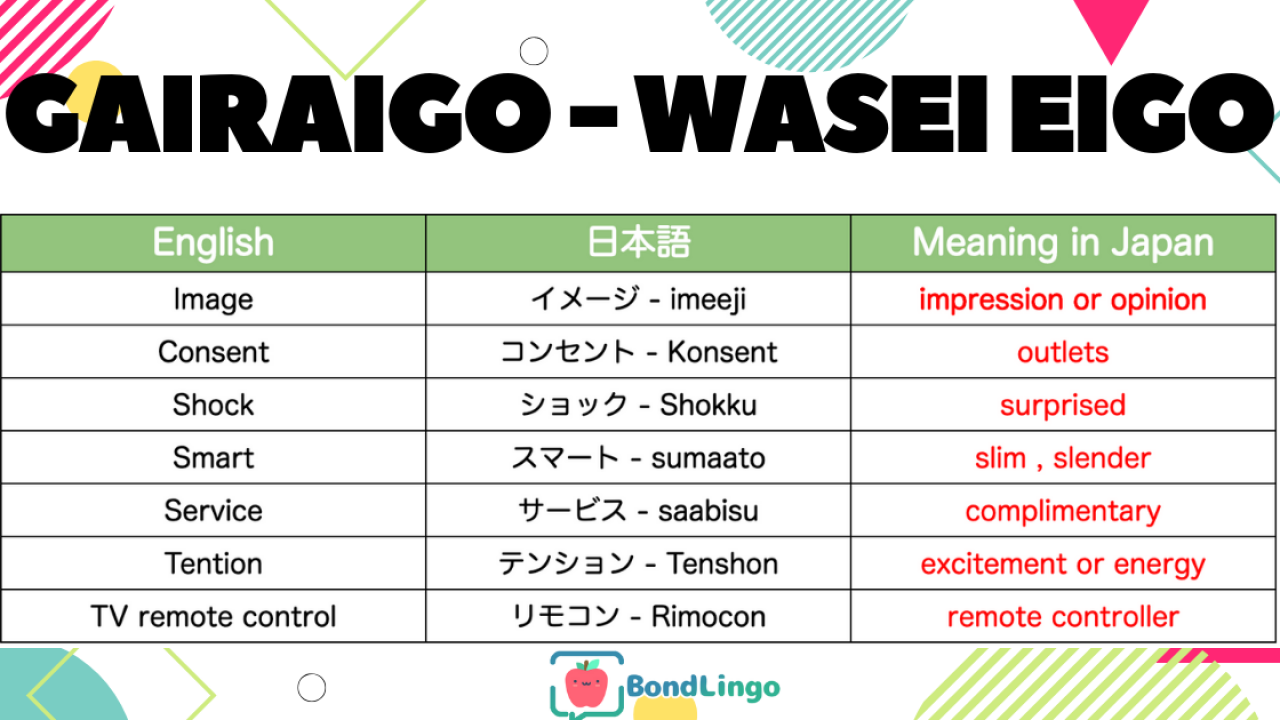 GAIRAIGO – WASEI EIGO

| English | 日本語 | Meaning in Japan |
|---|---|---|
| Image | イメージ - imeeji | impression or opinion |
| Consent | コンセント - Konsent | outlets |
| Shock | ショック - Shokku | surprised |
| Smart | スマート - sumaato | slim , slender |
| Service | サービス - saabisu | complimentary |
| Tention | テンション - Tenshon | excitement or energy |
| TV remote control | リモコン - Rimocon | remote controller |

BondLingo